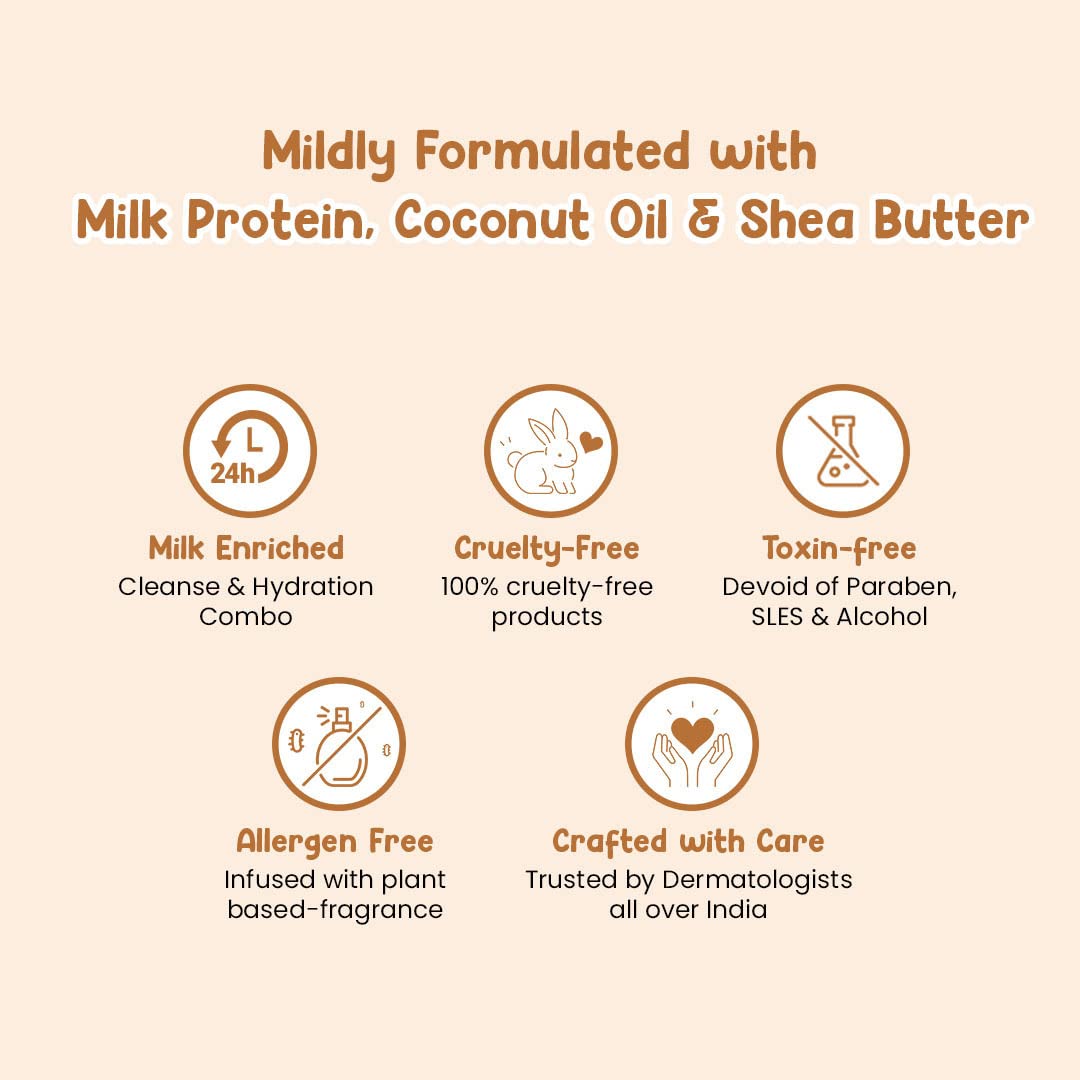 Mildly Formulated with
Milk Protein, Coconut Oil & Shea Butter

24h

Milk Enriched
Cleanse & Hydration Combo

Cruelty-Free
100% cruelty-free products

Toxin-free
Devoid of Paraben, SLES & Alcohol

Allergen Free
Infused with plant based-fragrance

Crafted with Care
Trusted by Dermatologists all over India